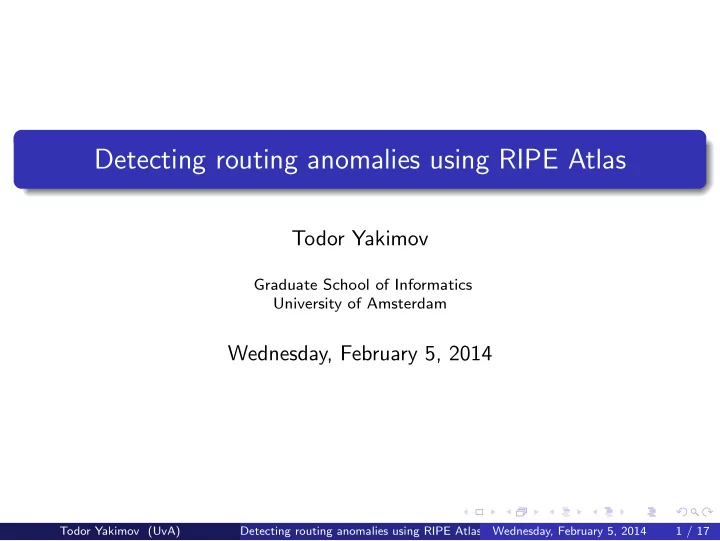 Detecting routing anomalies using RIPE Atlas

Todor Yakimov

Graduate School of Informatics
University of Amsterdam

Wednesday, February 5, 2014

Todor Yakimov (UvA) Detecting routing anomalies using RIPE Atlas Wednesday, February 5, 2014 1 / 17